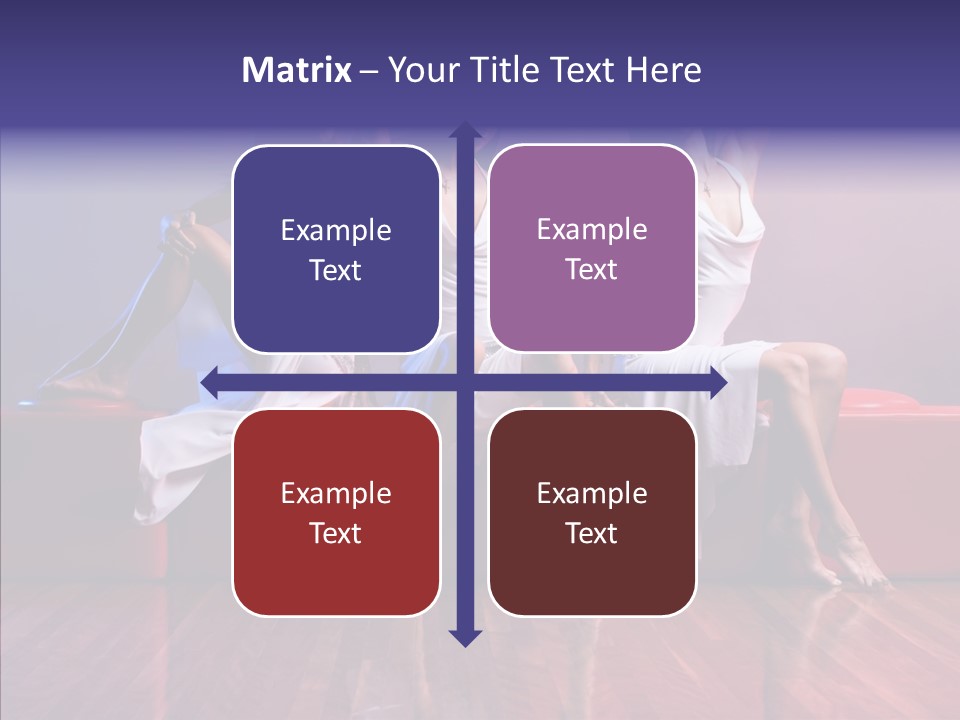 Matrix – Your Title Text Here

Example Text

Example Text

Example Text

Example Text